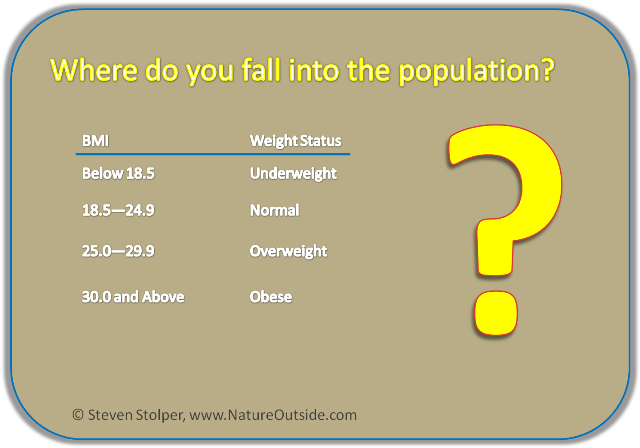 Where do you fall into the population?

| BMI | Weight Status |
|---|---|
| Below 18.5 | Underweight |
| 18.5—24.9 | Normal |
| 25.0—29.9 | Overweight |
| 30.0 and Above | Obese |

?

© Steven Stolper, www.NatureOutside.com